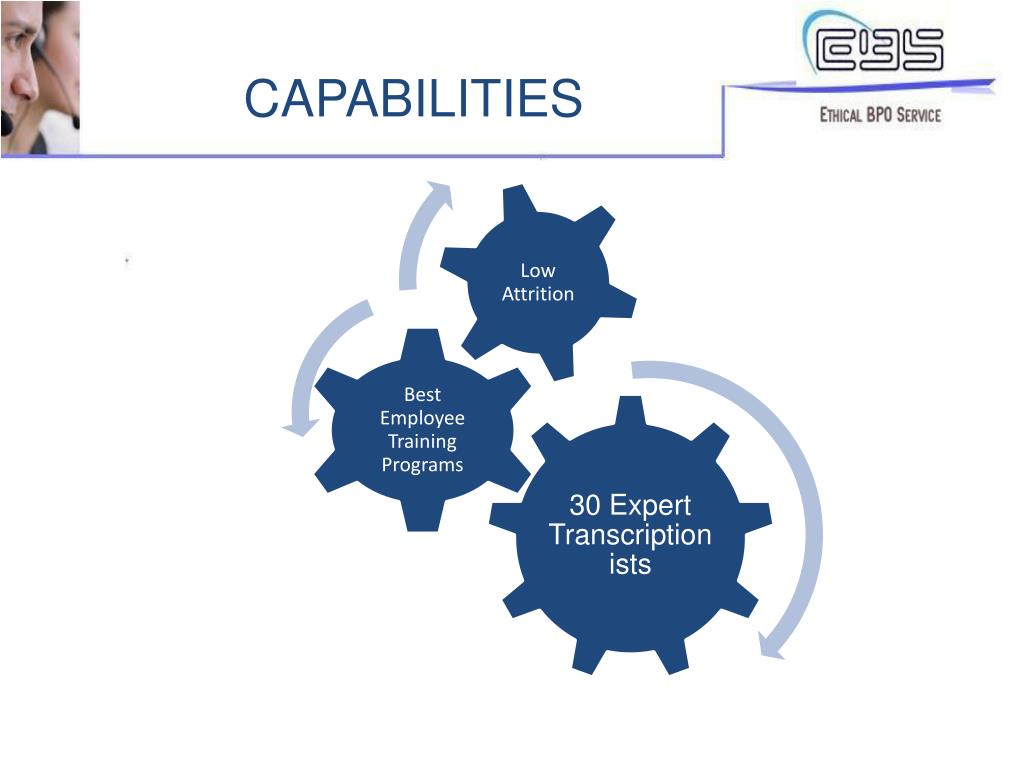 CAPABILITIES

EBS

ETHICAL BPO SERVICE

Low Attrition

Best Employee Training Programs

30 Expert Transcription ists